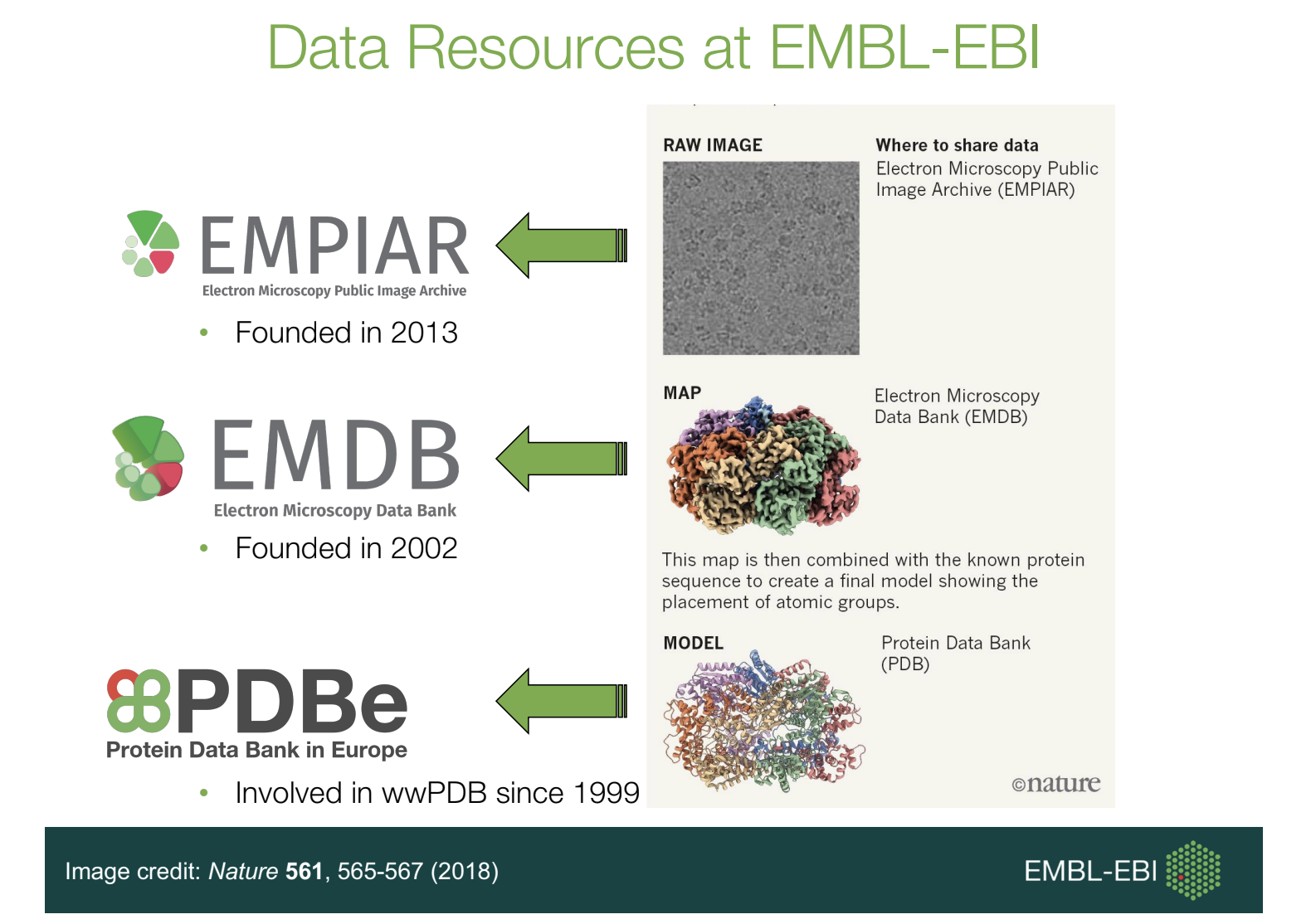 Data Resources at EMBL-EBI

EMPIAR
Electron Microscopy Public Image Archive

• Founded in 2013

EMDB
Electron Microscopy Data Bank

• Founded in 2002

PDBe
Protein Data Bank in Europe

• Involved in wwPDB since 1999

RAW IMAGE

Where to share data
Electron Microscopy Public Image Archive (EMPIAR)

MAP

Electron Microscopy Data Bank (EMDB)

This map is then combined with the known protein sequence to create a final model showing the placement of atomic groups.

MODEL

Protein Data Bank (PDB)

©nature

Image credit: Nature 561, 565-567 (2018)

EMBL-EBI